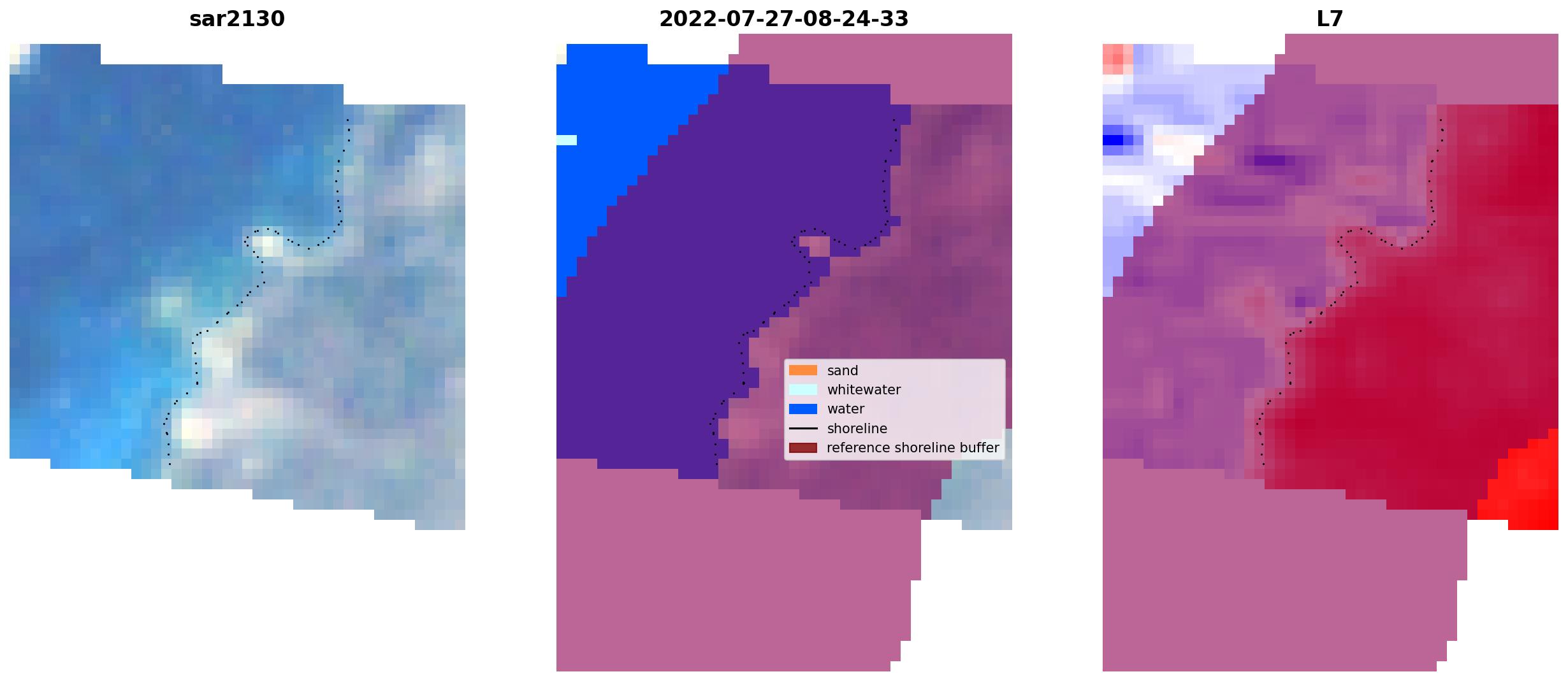 sar2130

2022-07-27-08-24-33

sand
whitewater
water
shoreline
reference shoreline buffer

L7